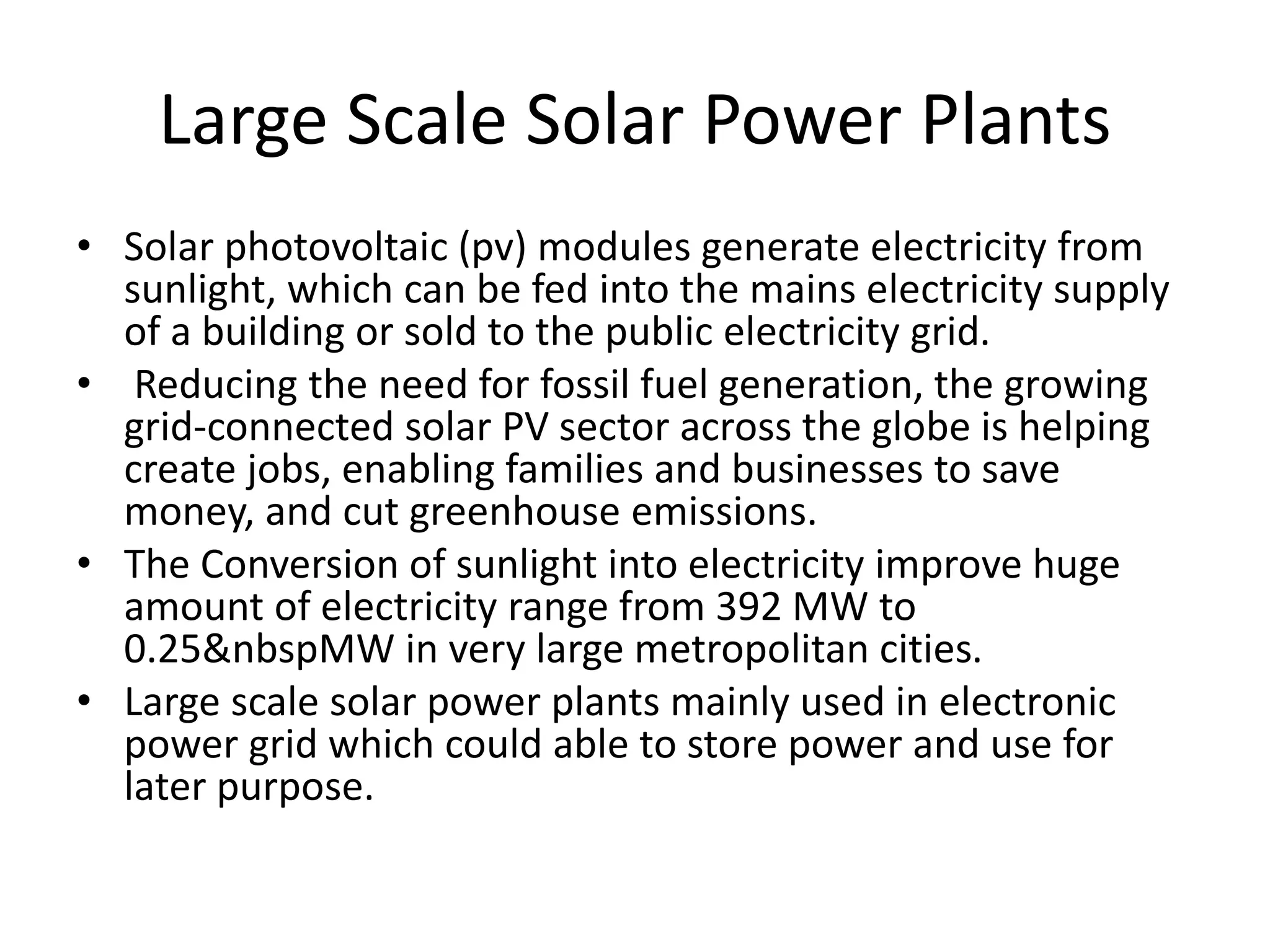 Large Scale Solar Power Plants

• Solar photovoltaic (pv) modules generate electricity from sunlight, which can be fed into the mains electricity supply of a building or sold to the public electricity grid.
• Reducing the need for fossil fuel generation, the growing grid-connected solar PV sector across the globe is helping create jobs, enabling families and businesses to save money, and cut greenhouse emissions.
• The Conversion of sunlight into electricity improve huge amount of electricity range from 392 MW to 0.25&nbspMW in very large metropolitan cities.
• Large scale solar power plants mainly used in electronic power grid which could able to store power and use for later purpose.